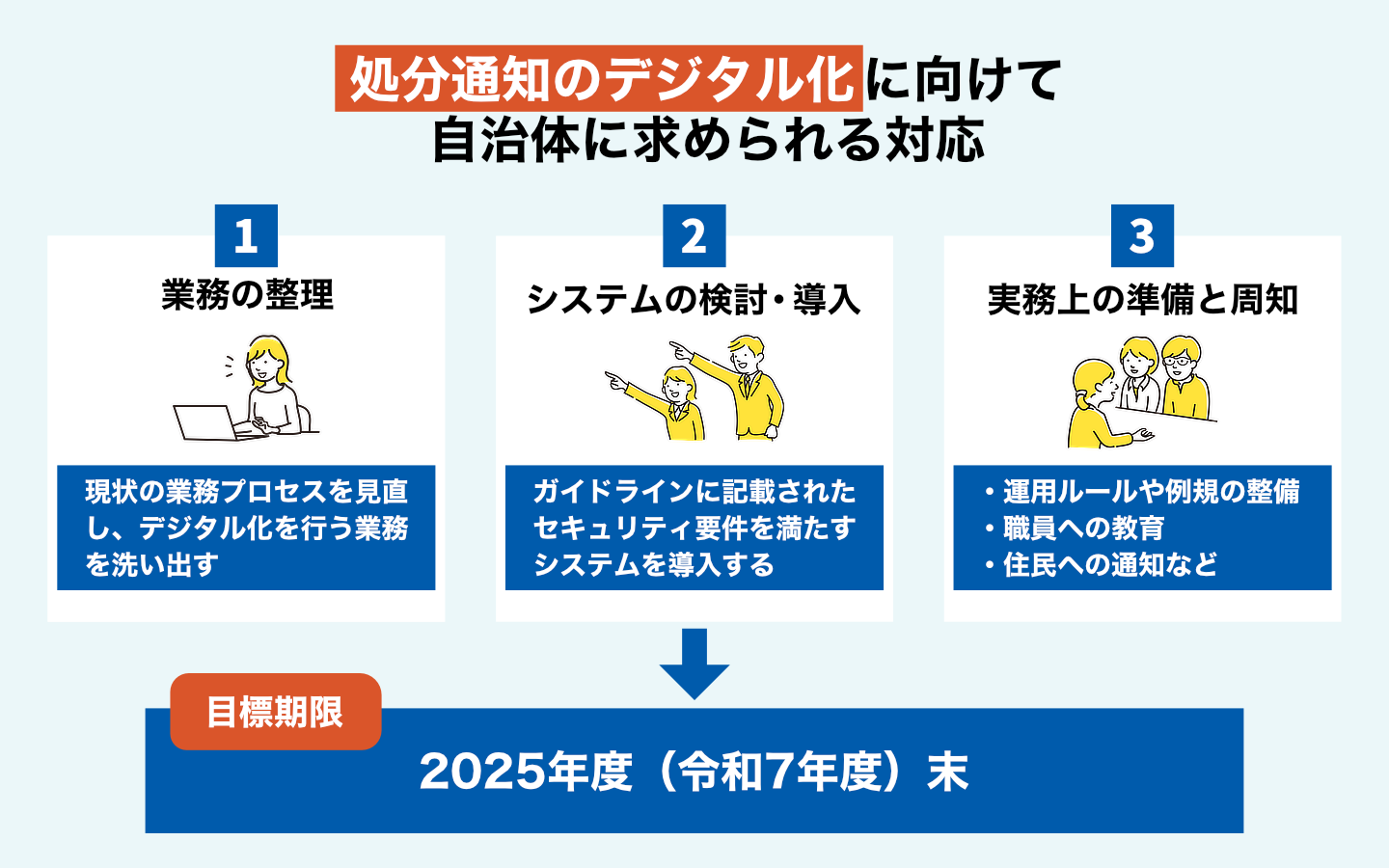 処分通知のデジタル化に向けて
自治体に求められる対応

1
業務の整理

現状の業務プロセスを見直し、デジタル化を行う業務を洗い出す

2
システムの検討・導入

ガイドラインに記載されたセキュリティ要件を満たすシステムを導入する

3
実務上の準備と周知

・運用ルールや例規の整備
・職員への教育
・住民への通知など

目標期限

2025年度（令和7年度）末